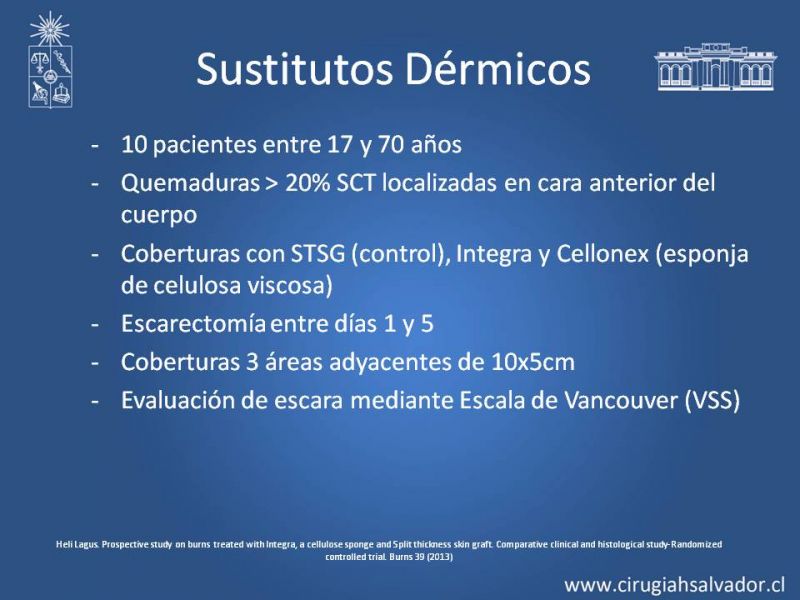 Sustitutos Dérmicos

- 10 pacientes entre 17 y 70 años
- Quemaduras > 20% SCT localizadas en cara anterior del cuerpo
- Coberturas con STSG (control), Integra y Cellonex (esponja de celulosa viscosa)
- Escarectomía entre días 1 y 5
- Coberturas 3 áreas adyacentes de 10x5cm
- Evaluación de escara mediante Escala de Vancouver (VSS)

Heli Lagus. Prospective study on burns treated with Integra, a cellulose sponge and Split thickness skin graft. Comparative clinical and histological study-Randomized controlled trial. Burns 39 (2013)

www.cirugiahsalvador.cl